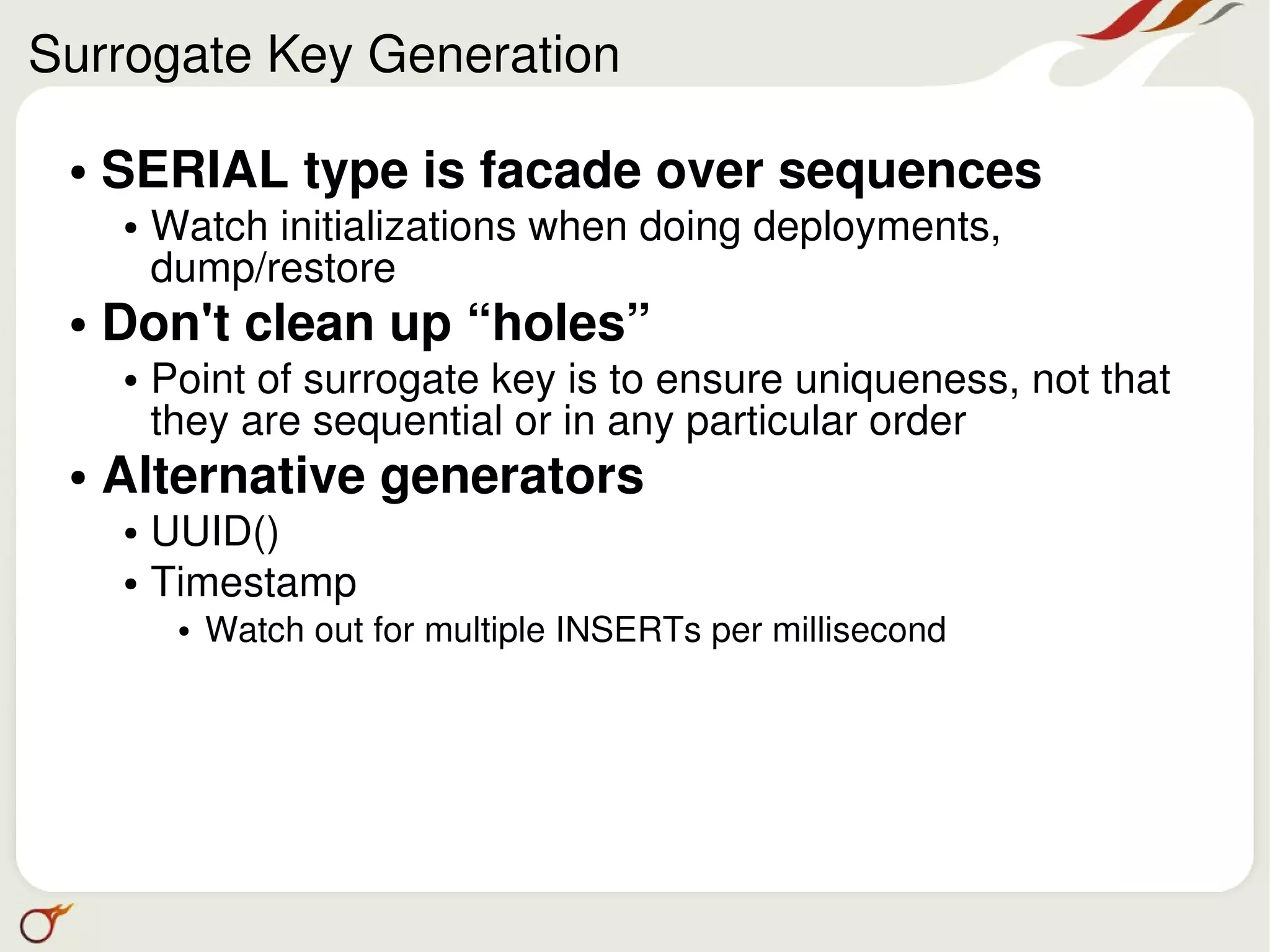 Surrogate Key Generation

• SERIAL type is facade over sequences
  • Watch initializations when doing deployments, dump/restore
• Don't clean up “holes”
  • Point of surrogate key is to ensure uniqueness, not that they are sequential or in any particular order
• Alternative generators
  • UUID()
  • Timestamp
    • Watch out for multiple INSERTs per millisecond